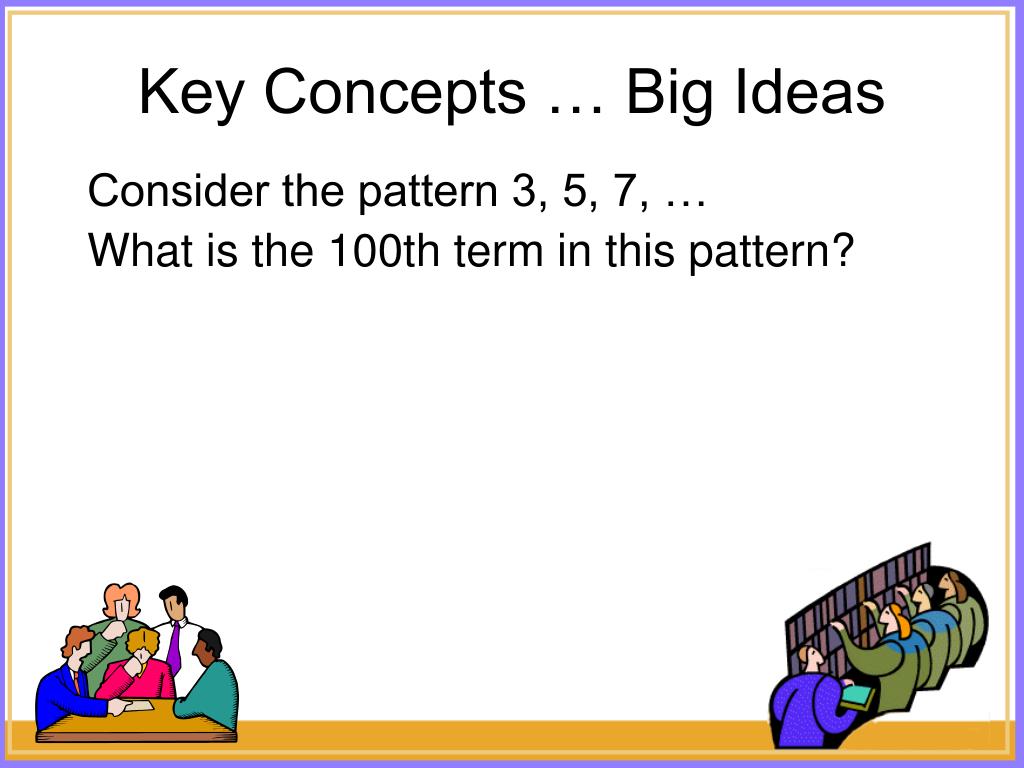 Key Concepts … Big Ideas

Consider the pattern 3, 5, 7, …
What is the 100th term in this pattern?